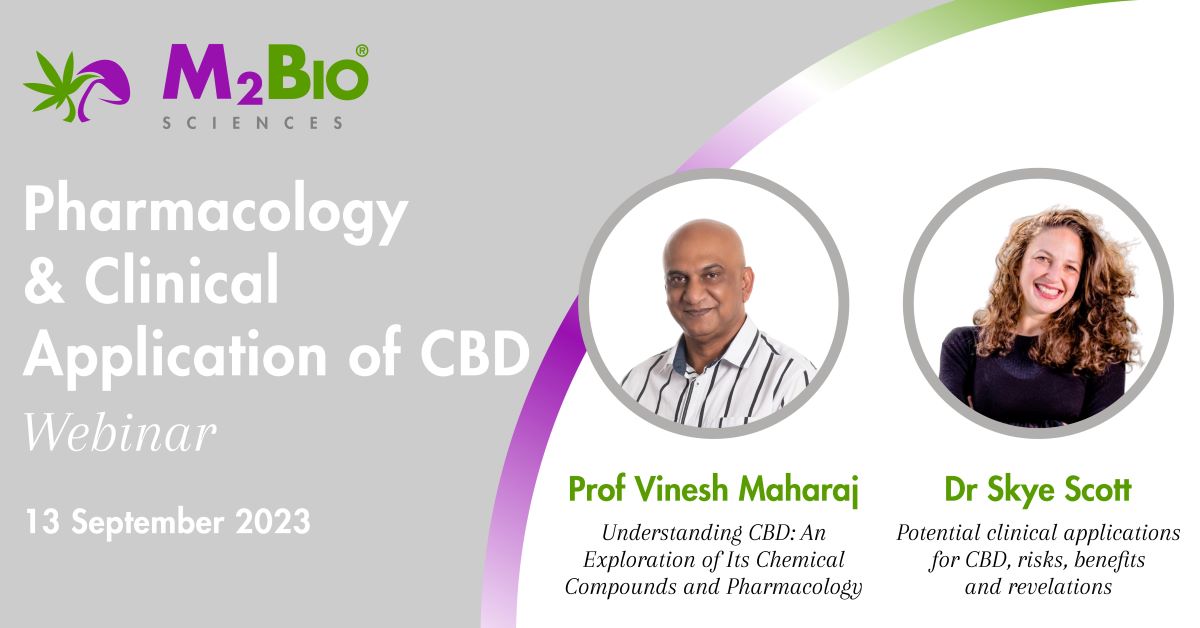 M2BIO®
SCIENCES

Pharmacology & Clinical Application of CBD
Webinar

13 September 2023

Prof Vinesh Maharaj
Understanding CBD: An Exploration of Its Chemical Compounds and Pharmacology

Dr Skye Scott
Potential clinical applications for CBD, risks, benefits and revelations